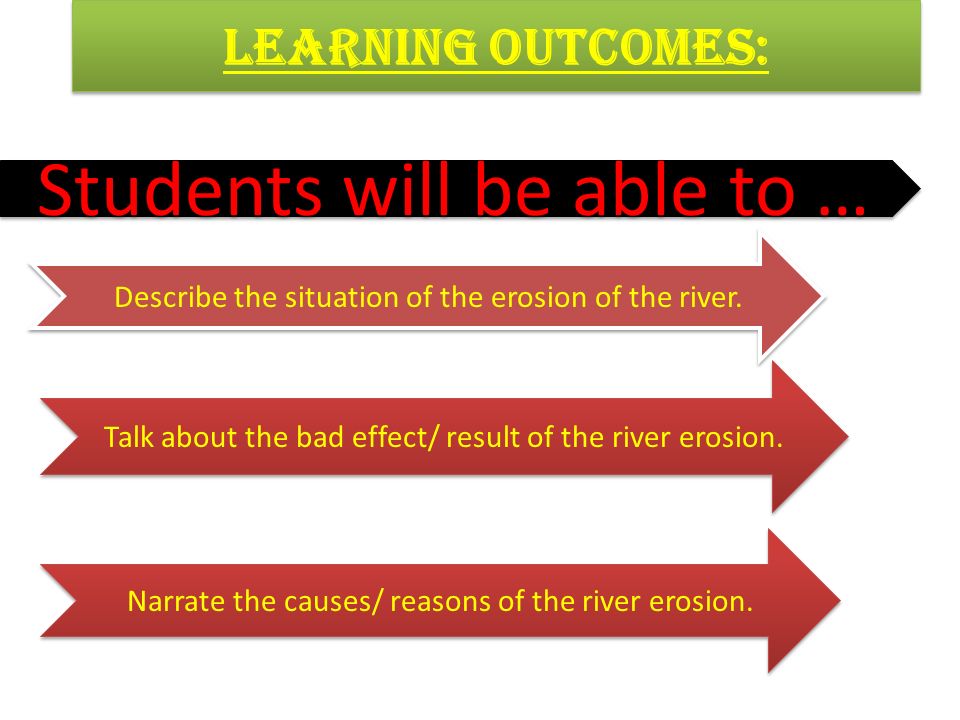 LEARNING OUTCOMES:

Students will be able to …

Describe the situation of the erosion of the river.

Talk about the bad effect/ result of the river erosion.

Narrate the causes/ reasons of the river erosion.